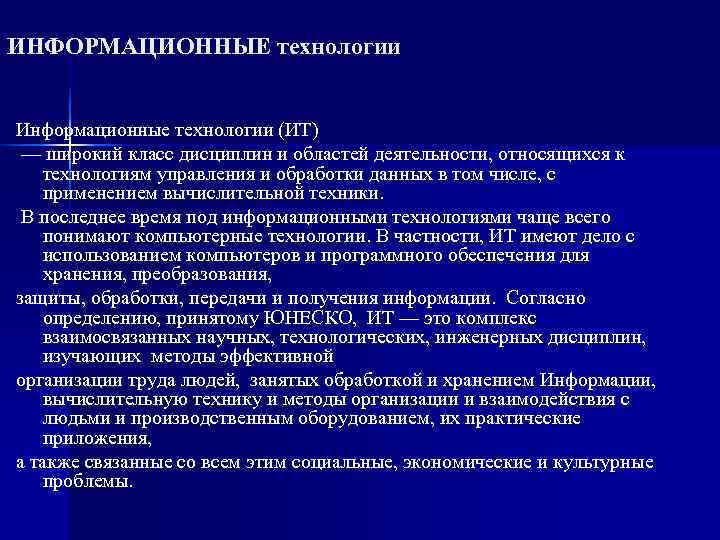 ИНФОРМАЦИОННЫЕ технологии

Информационные технологии (ИТ)

— широкий класс дисциплин и областей деятельности, относящихся к технологиям управления и обработки данных в том числе, с применением вычислительной техники.

В последнее время под информационными технологиями чаще всего понимают компьютерные технологии. В частности, ИТ имеют дело с использованием компьютеров и программного обеспечения для хранения, преобразования,

защиты, обработки, передачи и получения информации. Согласно определению, принятому ЮНЕСКО, ИТ — это комплекс взаимосвязанных научных, технологических, инженерных дисциплин, изучающих методы эффективной

организации труда людей, занятых обработкой и хранением Информации, вычислительную технику и методы организации и взаимодействия с людьми и производственным оборудованием, их практические приложения,

а также связанные со всем этим социальные, экономические и культурные проблемы.